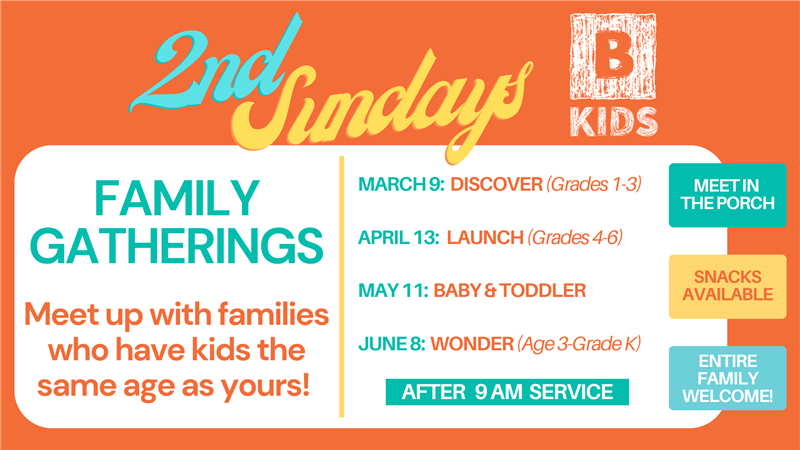 2nd Sundays

B
KIDS

FAMILY GATHERINGS

Meet up with families who have kids the same age as yours!

MARCH 9: DISCOVER (Grades 1-3)

APRIL 13: LAUNCH (Grades 4-6)

MAY 11: BABY & TODDLER

JUNE 8: WONDER (Age 3-Grade K)

AFTER 9 AM SERVICE

MEET IN THE PORCH

SNACKS AVAILABLE

ENTIRE FAMILY WELCOME!